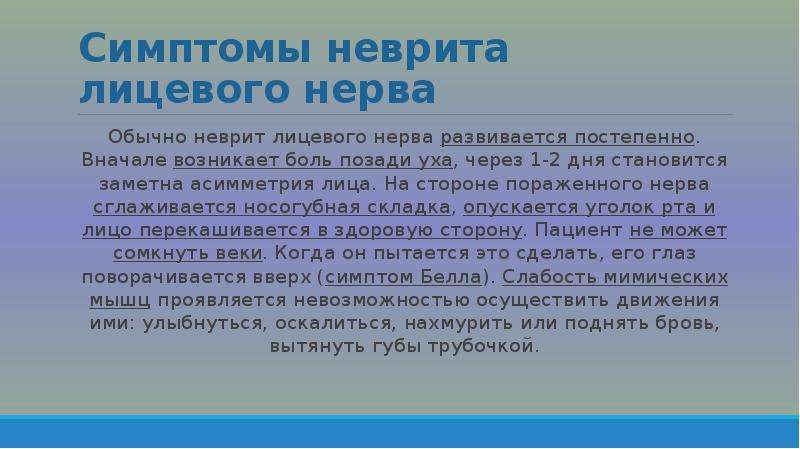 Симптомы неврита лицевого нерва

Обычно неврит лицевого нерва развивается постепенно. Вначале возникает боль позади уха, через 1-2 дня становится заметна асимметрия лица. На стороне пораженного нерва сглаживается носогубная складка, опускается уголок рта и лицо перекашивается в здоровую сторону. Пациент не может сомкнуть веки. Когда он пытается это сделать, его глаз поворачивается вверх (симптом Белла). Слабость мимических мышц проявляется невозможностью осуществить движения ими: улыбнуться, оскалиться, нахмурить или поднять бровь, вытянуть губы трубочкой.